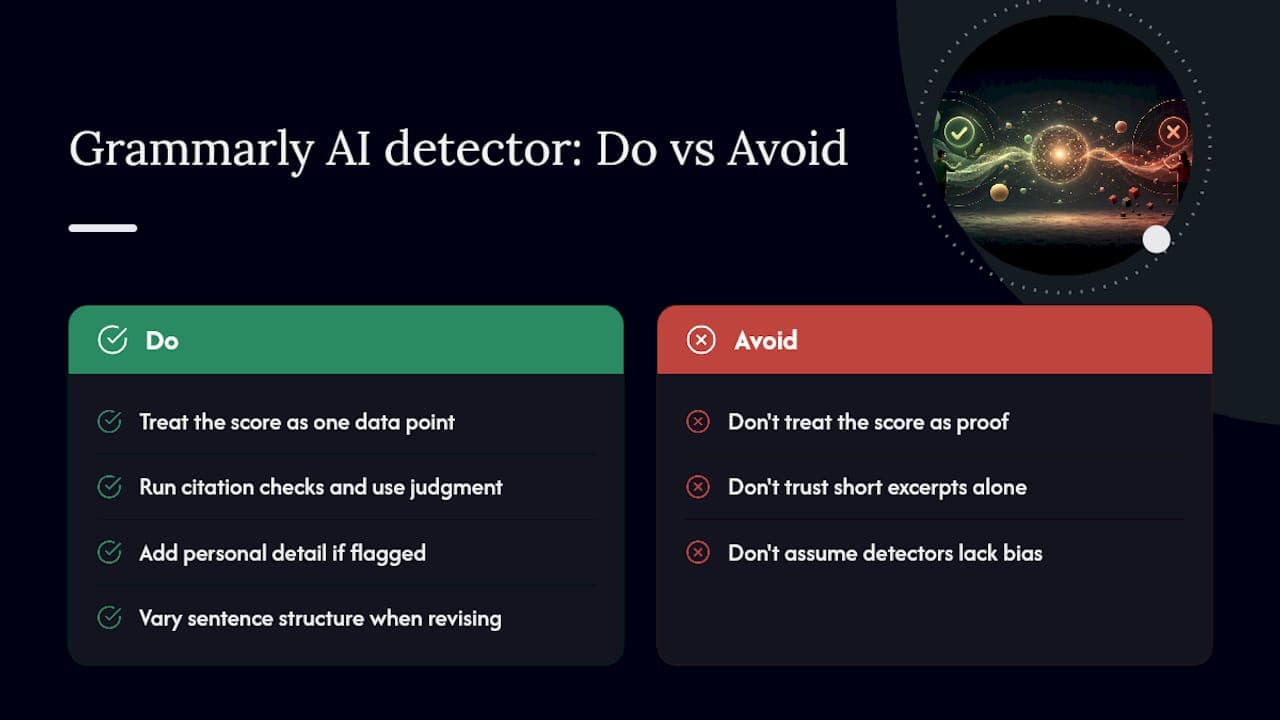 Grammarly AI detector: Do vs Avoid

Do

Treat the score as one data point

Run citation checks and use judgment

Add personal detail if flagged

Vary sentence structure when revising

Avoid

Don't treat the score as proof

Don't trust short excerpts alone

Don't assume detectors lack bias